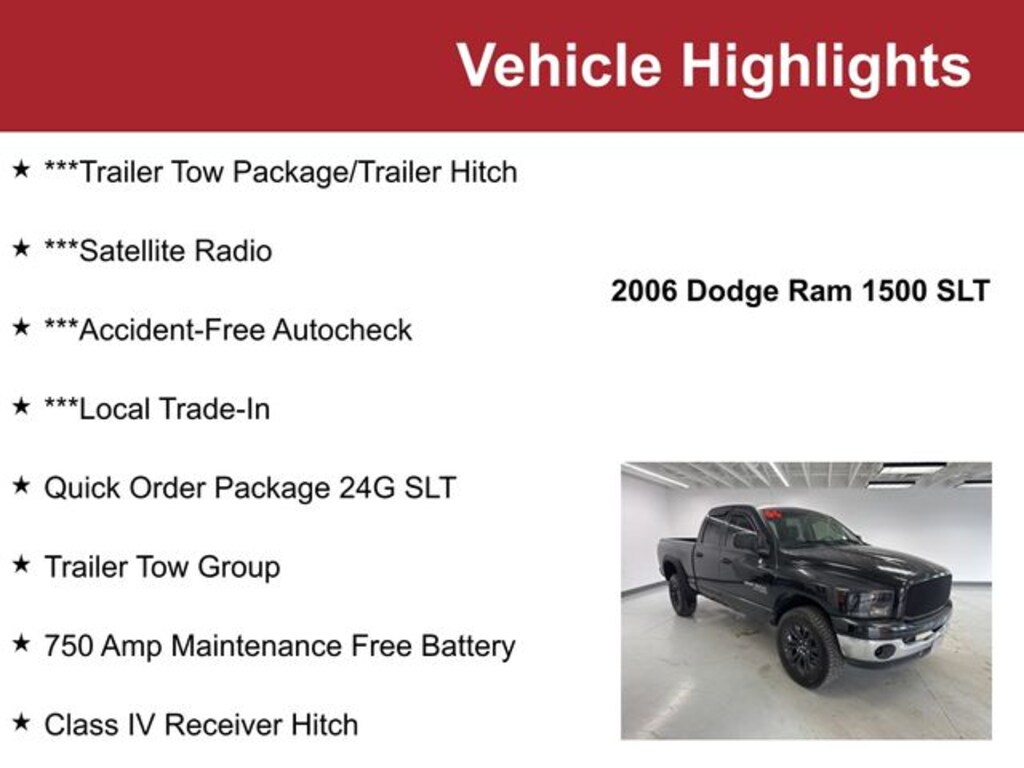 Vehicle Highlights

★ ***Trailer Tow Package/Trailer Hitch

★ ***Satellite Radio

★ ***Accident-Free Autocheck

★ ***Local Trade-In

★ Quick Order Package 24G SLT

★ Trailer Tow Group

★ 750 Amp Maintenance Free Battery

★ Class IV Receiver Hitch

2006 Dodge Ram 1500 SLT